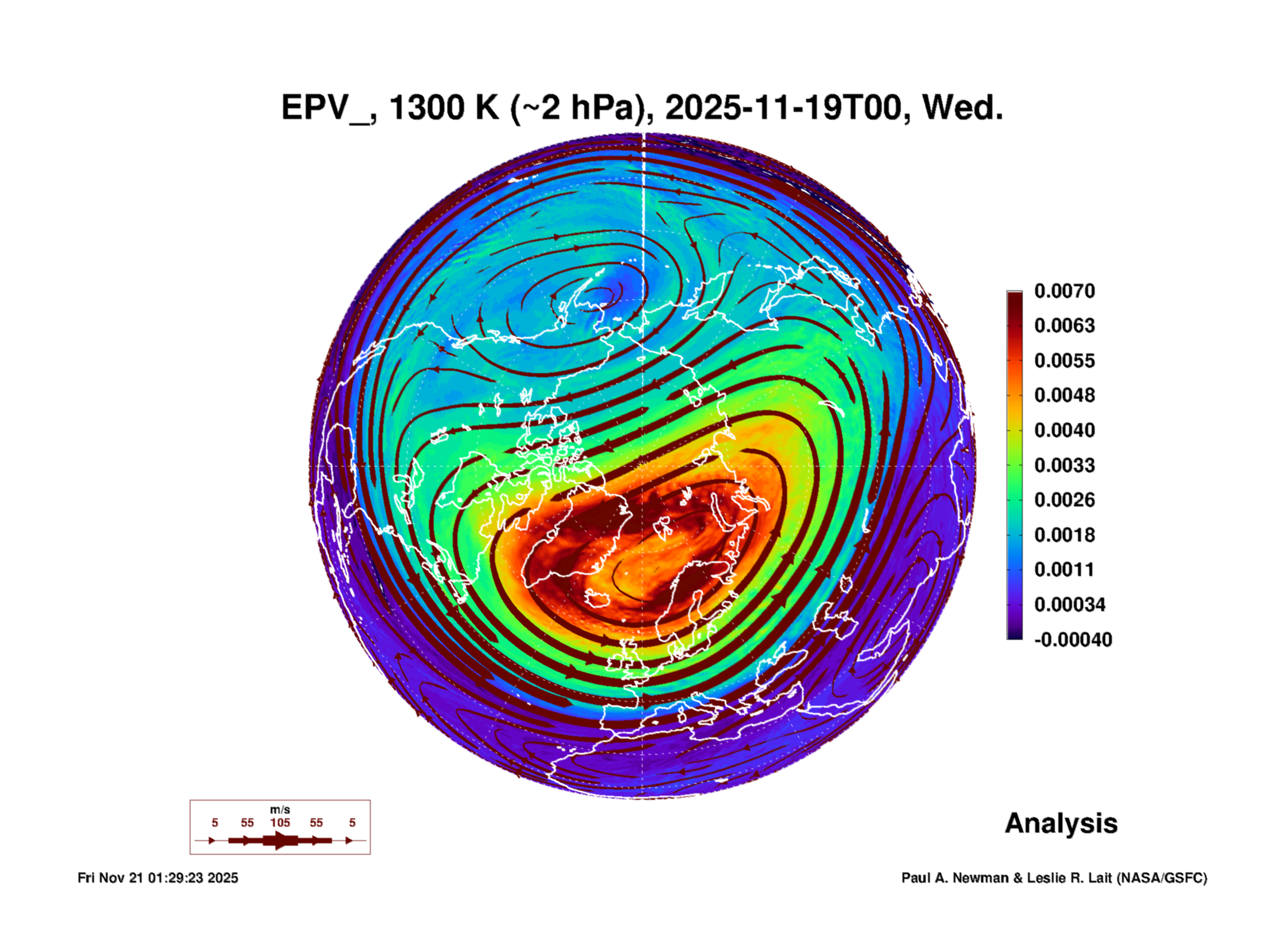 EPV_, 1300 K (~2 hPa), 2025-11-19T00, Wed.

0.0070
0.0063
0.0055
0.0048
0.0040
0.0033
0.0026
0.0018
0.0011
0.00034
-0.00040

m/s
5 55 105 55 5

Analysis

Fri Nov 21 01:29:23 2025

Paul A. Newman & Leslie R. Lait (NASA/GSFC)